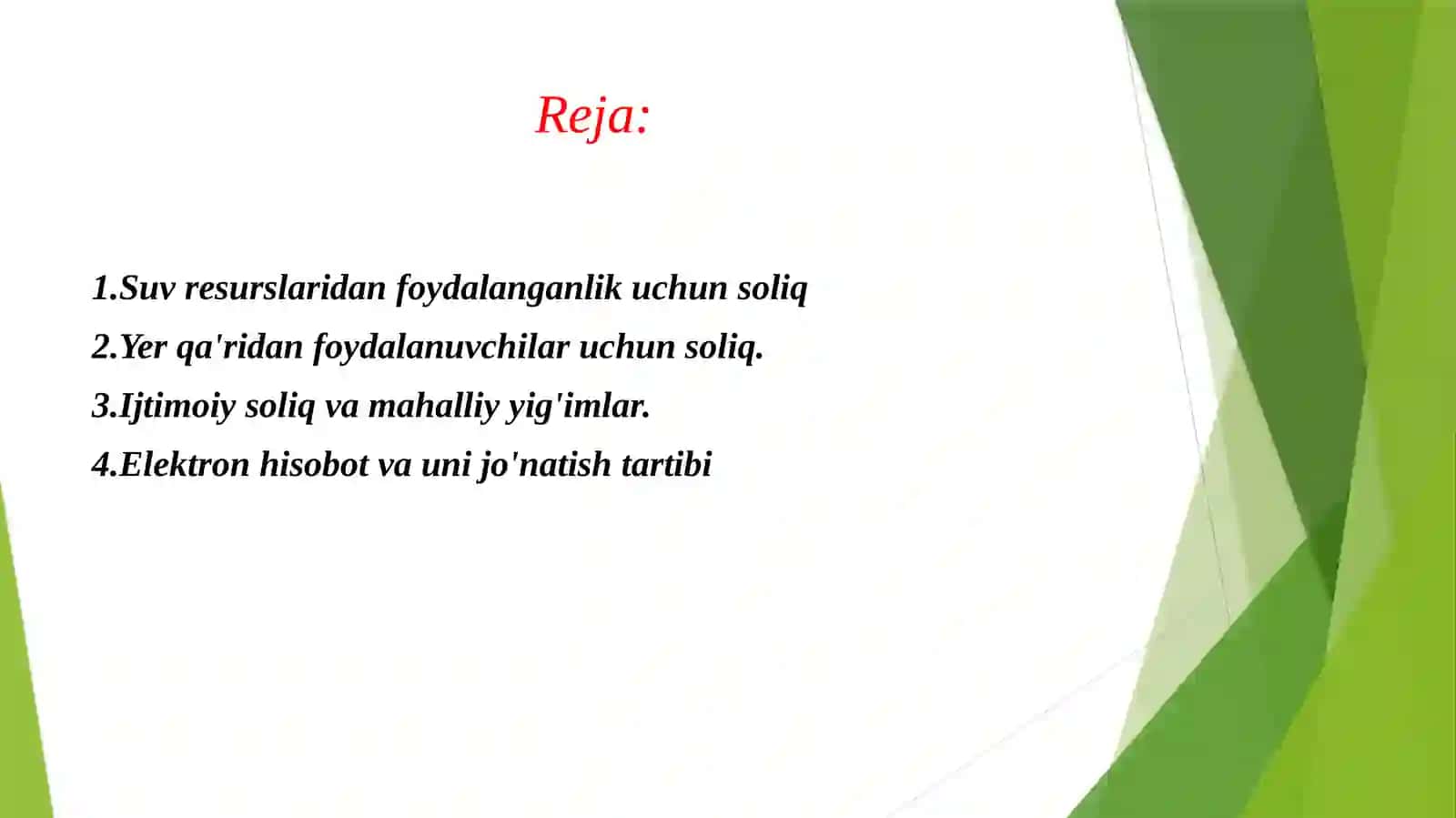 Reja:

1.Suv resurslaridan foydalanganlik uchun soliq
2.Yer qa'ridan foydalanuvchilar uchun soliq.
3.Ijtimoiy soliq va mahalliy yig'imlar.
4.Elektron hisobot va uni jo'natish tartibi